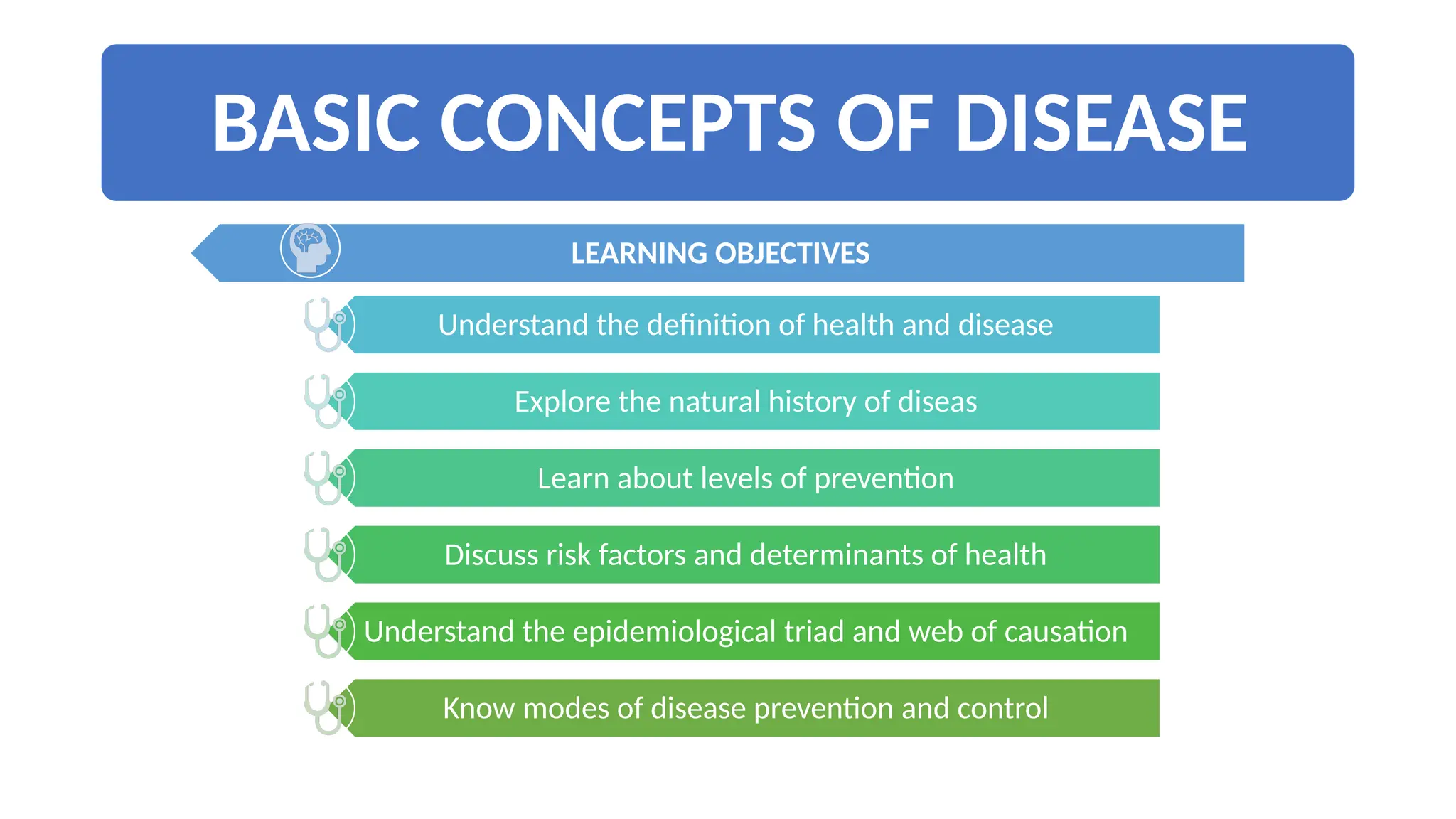 BASIC CONCEPTS OF DISEASE

LEARNING OBJECTIVES

Understand the definition of health and disease

Explore the natural history of diseas

Learn about levels of prevention

Discuss risk factors and determinants of health

Understand the epidemiological triad and web of causation

Know modes of disease prevention and control